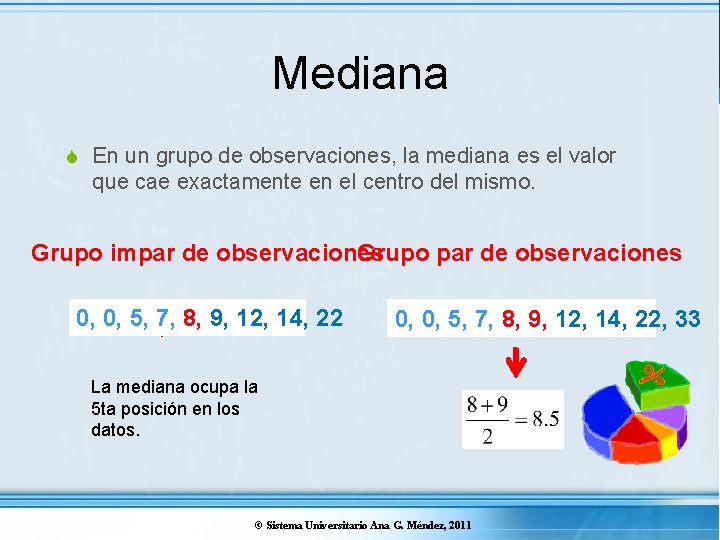 Mediana

En un grupo de observaciones, la mediana es el valor que cae exactamente en el centro del mismo.

Grupo impar de observaciones

0, 0, 5, 7, 8, 9, 12, 14, 22

La mediana ocupa la 5ta posición en los datos.

Grupo par de observaciones

0, 0, 5, 7, 8, 9, 12, 14, 22, 33

$\frac{8+9}{2} = 8.5$

%

© Sistema Universitario Ana G. Méndez, 2011